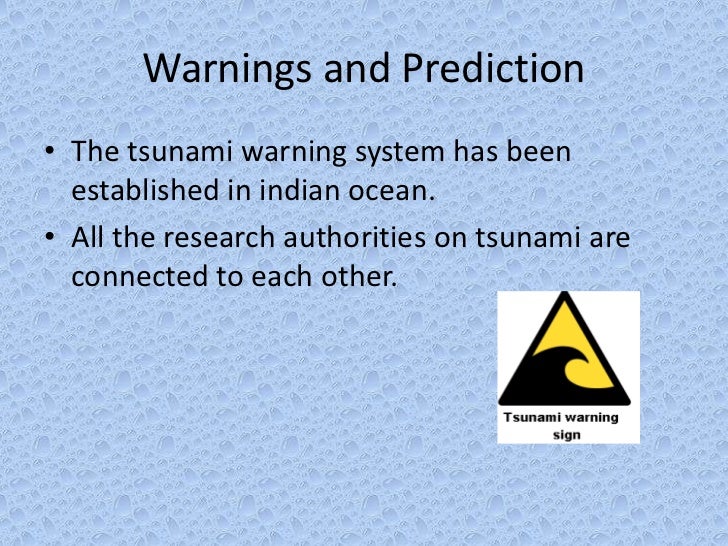 Warnings and Prediction

• The tsunami warning system has been established in indian ocean.

• All the research authorities on tsunami are connected to each other.

Tsunami warning sign